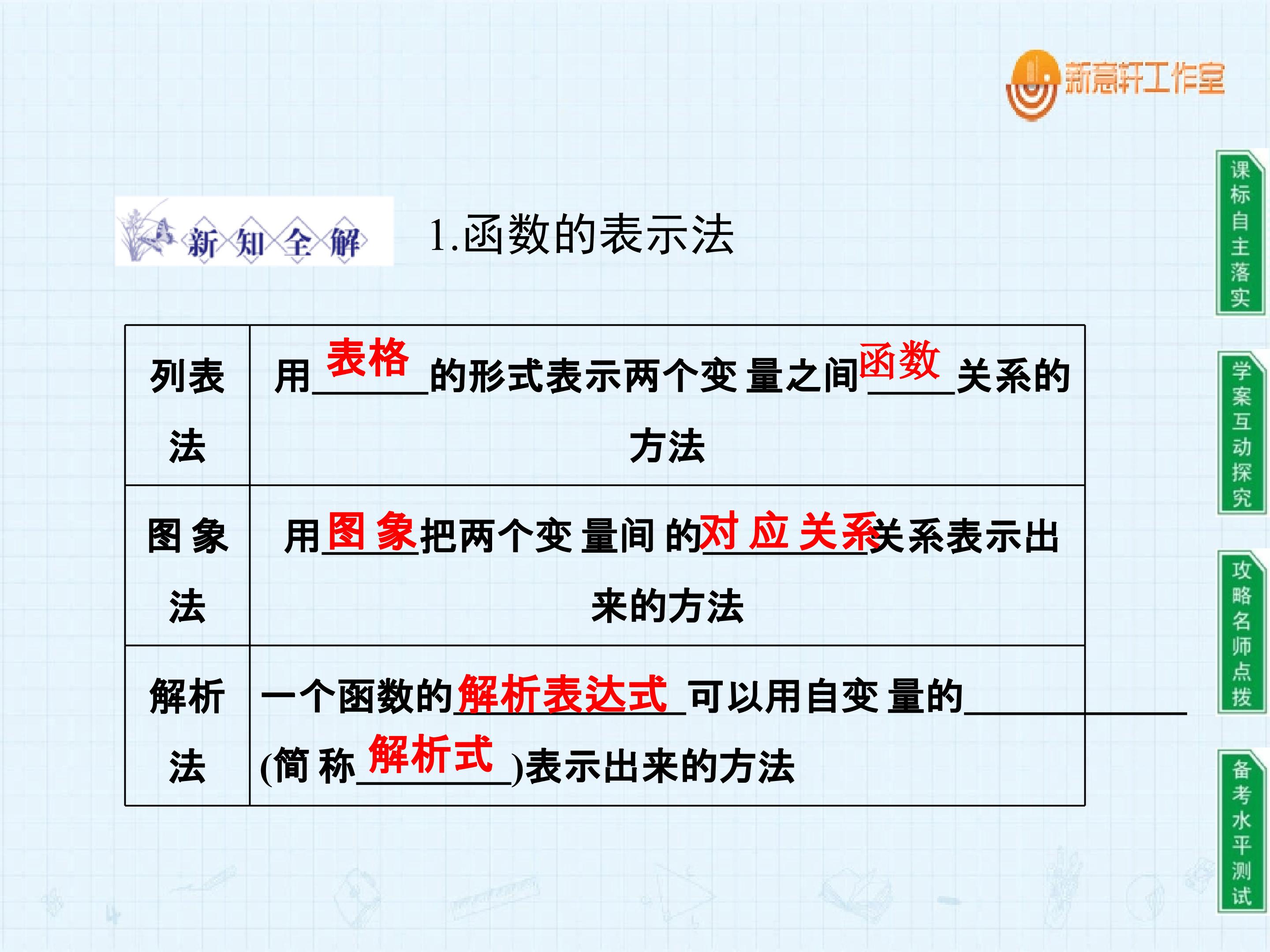 新意轩工作室

新知全解

1.函数的表示法

| 列表法 | 用表格的形式表示两个变量之间函数关系的方法 |
|---|---|
| 图象法 | 用图象把两个变量间的对应关系关系表示出来的方法 |
| 解析法 | 一个函数的解析表达式可以用自变量的____(简称解析式)表示出来的方法 |

课标自主落实

学案互动探究

攻略名师点拨

备考水平测试